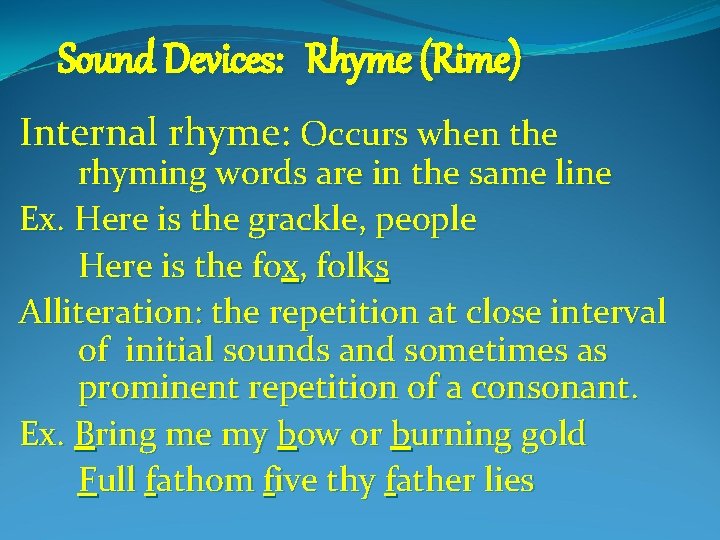 Sound Devices: Rhyme (Rime)

Internal rhyme: Occurs when the rhyming words are in the same line

Ex. Here is the grackle, people

Here is the fox, folks

Alliteration: the repetition at close interval of initial sounds and sometimes as prominent repetition of a consonant.

Ex. Bring me my bow or burning gold

Full fathom five thy father lies